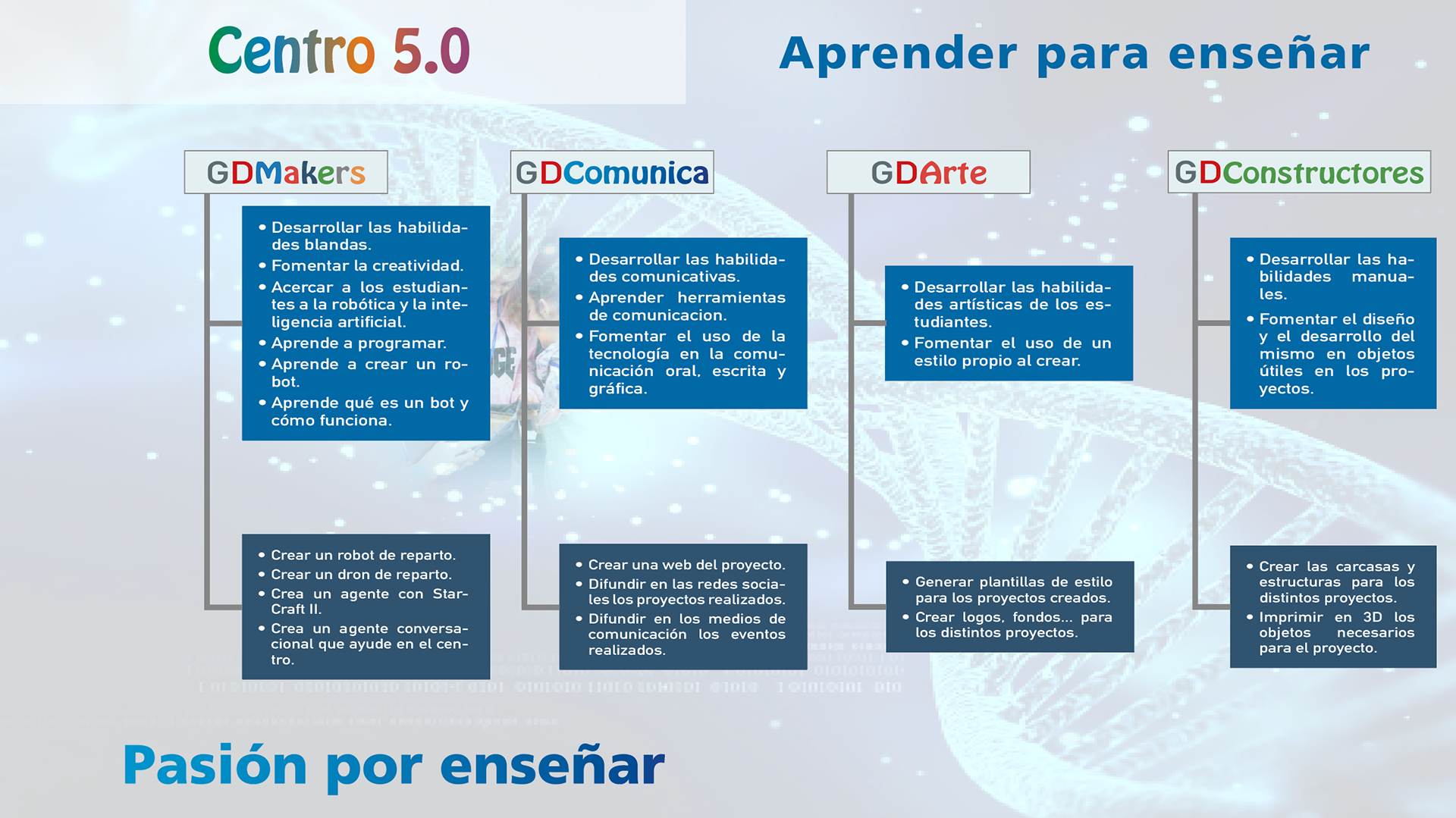 Centro 5.0

Aprender para enseñar

GDMakers

• Desarrollar las habilidades blandas.
• Fomentar la creatividad.
• Acercar a los estudiantes a la robótica y la inteligencia artificial.
• Aprende a programar.
• Aprende a crear un robot.
• Aprende qué es un bot y cómo funciona.

• Crear un robot de reparto.
• Crear un dron de reparto.
• Crea un agente con StarCraft II.
• Crea un agente conversacional que ayude en el centro.

GDComunica

• Desarrollar las habilidades comunicativas.
• Aprender herramientas de comunicacion.
• Fomentar el uso de la tecnología en la comunicación oral, escrita y gráfica.

• Crear una web del proyecto.
• Difundir en las redes sociales los proyectos realizados.
• Difundir en los medios de comunicación los eventos realizados.

GDArte

• Desarrollar las habilidades artísticas de los estudiantes.
• Fomentar el uso de un estilo propio al crear.

• Generar plantillas de estilo para los proyectos creados.
• Crear logos, fondos... para los distintos proyectos.

GDConstructores

• Desarrollar las habilidades manuales.
• Fomentar el diseño y el desarrollo del mismo en objetos útiles en los proyectos.

• Crear las carcasas y estructuras para los distintos proyectos.
• Imprimir en 3D los objetos necesarios para el proyecto.

Pasión por enseñar